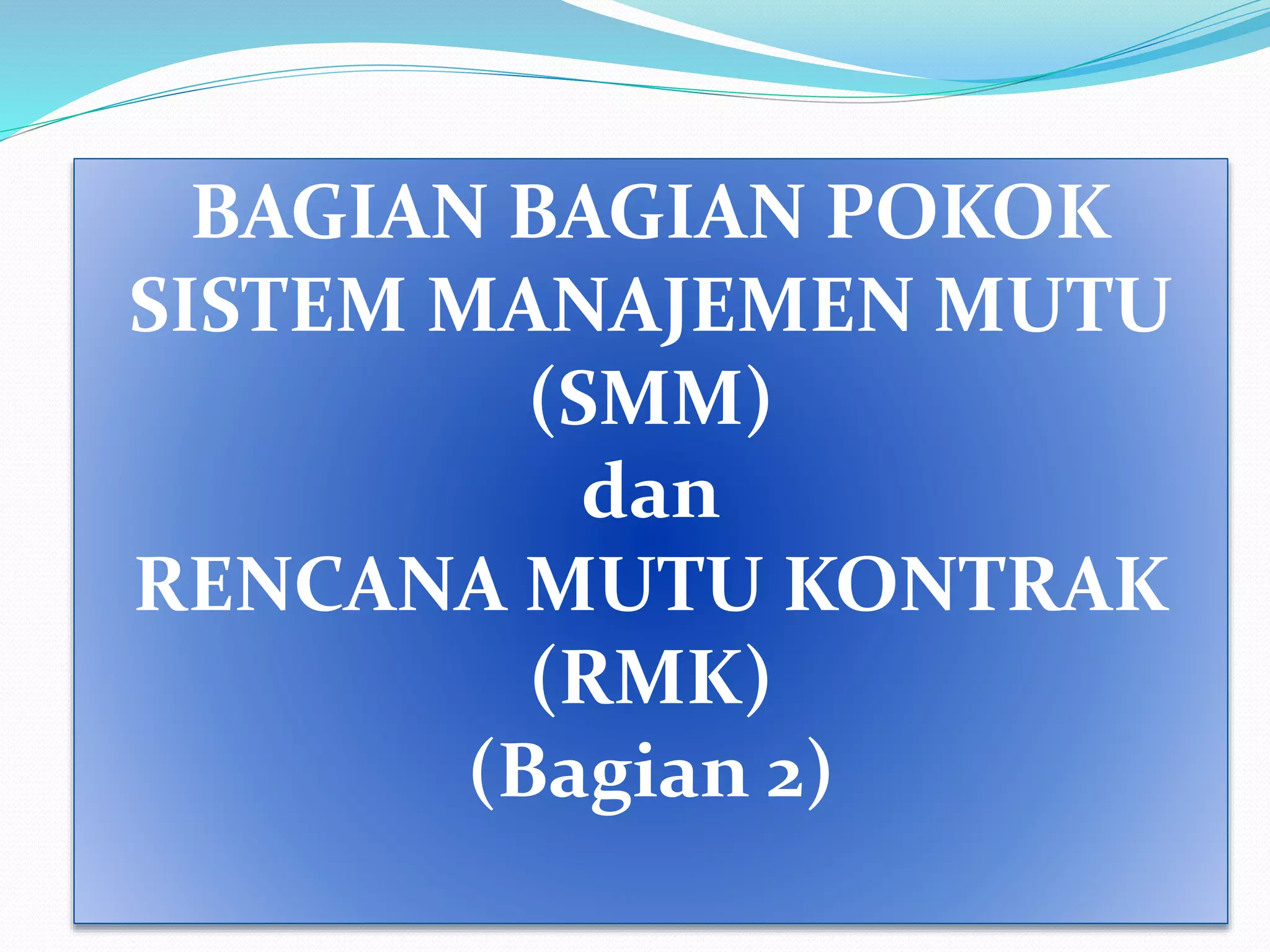 BAGIAN BAGIAN POKOK SISTEM MANAJEMEN MUTU (SMM)
dan
RENCANA MUTU KONTRAK (RMK)
(Bagian 2)